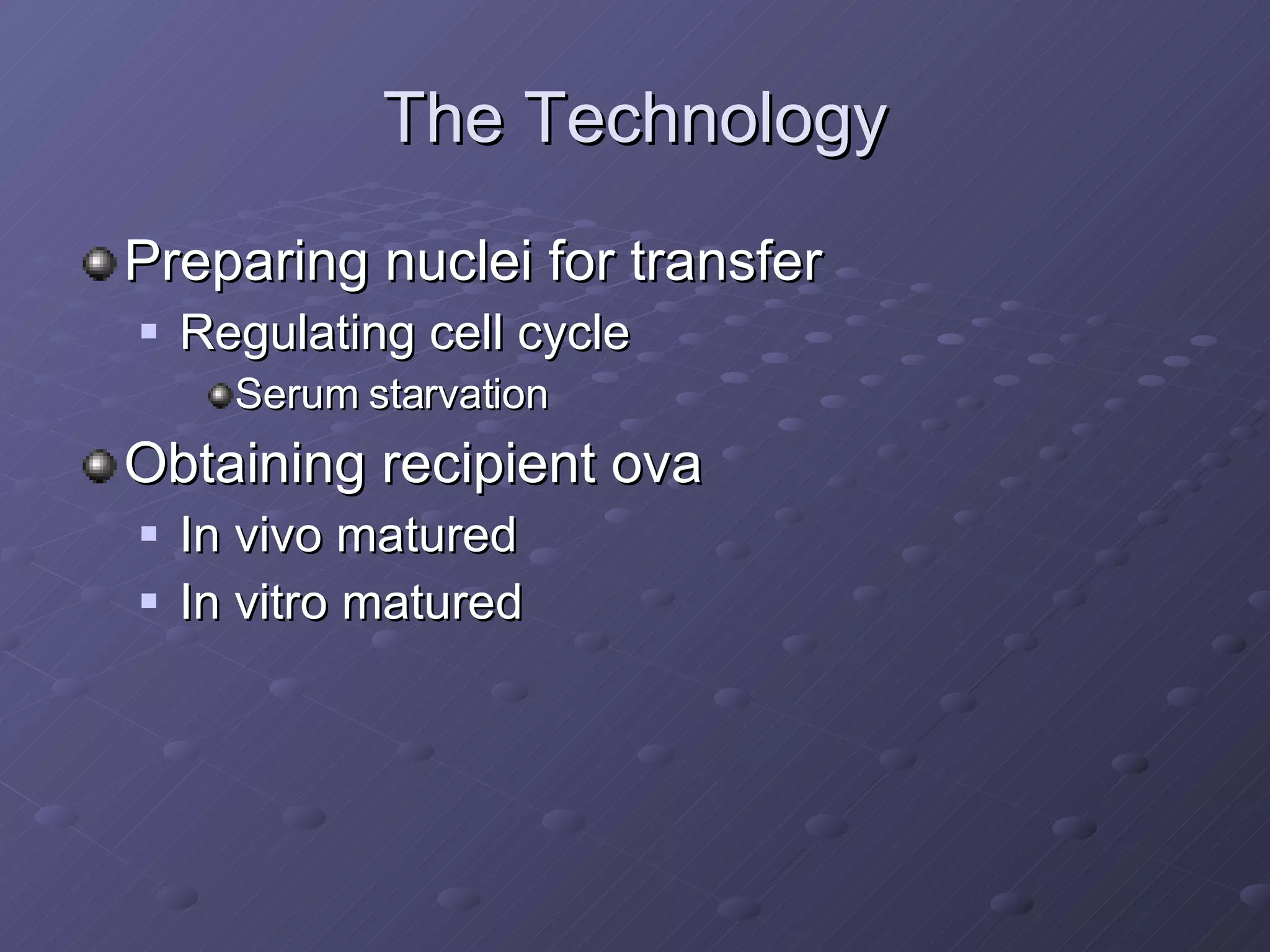 The Technology

Preparing nuclei for transfer
Regulating cell cycle
Serum starvation

Obtaining recipient ova
In vivo matured
In vitro matured